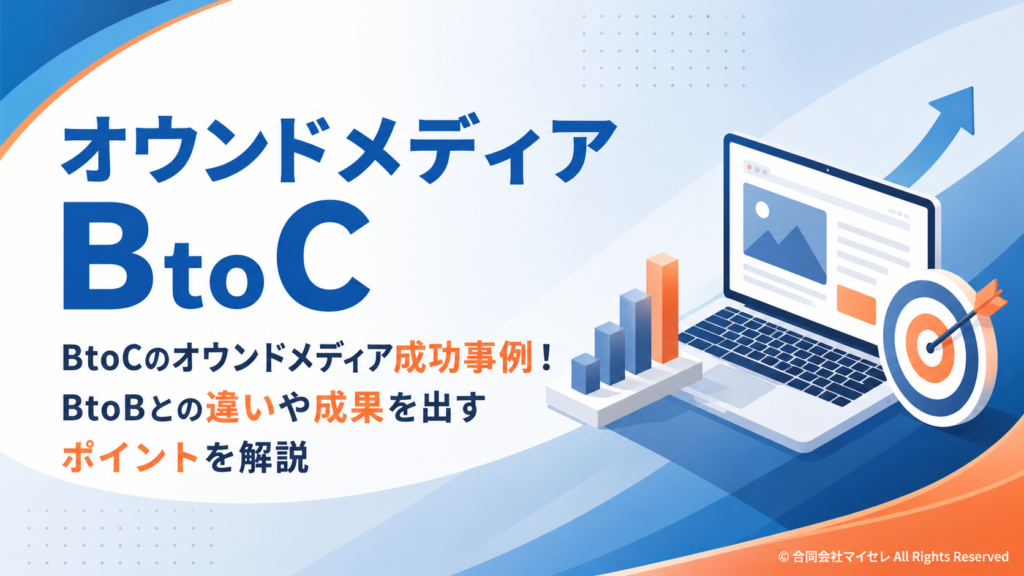 オウンドメディア
BtoC

BtoCのオウンドメディア成功事例！
BtoBとの違いや成果を出す
ポイントを解説

© 合同会社マイセレ All Rights Reserved